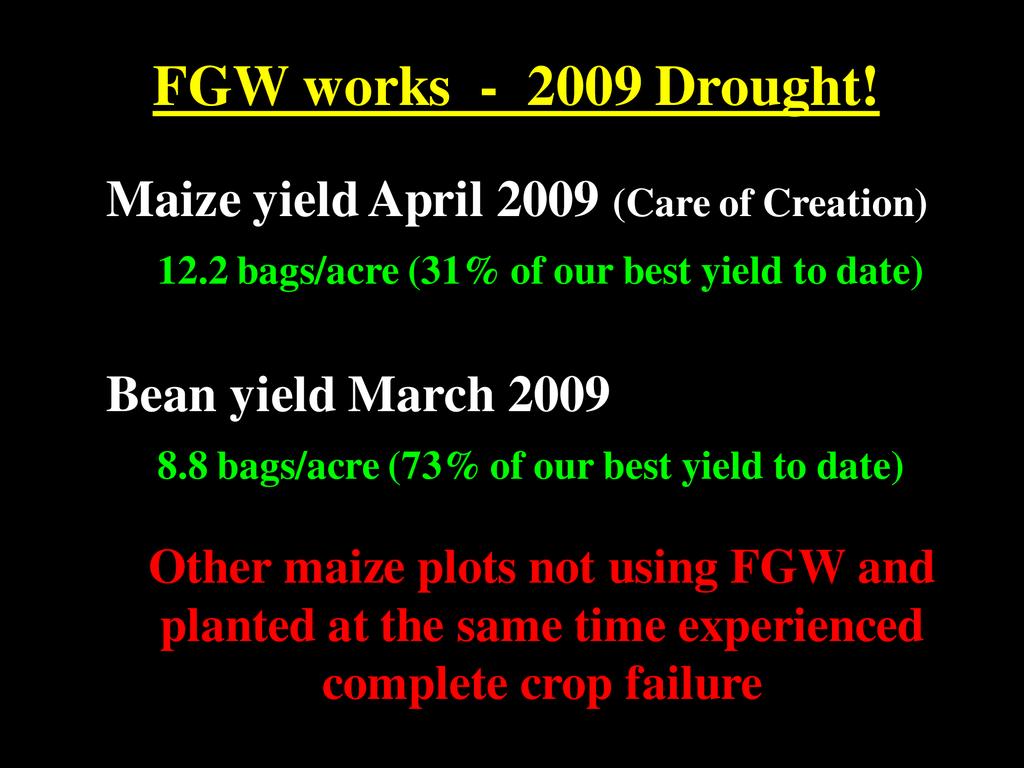 FGW works - 2009 Drought!

Maize yield April 2009 (Care of Creation)

12.2 bags/acre (31% of our best yield to date)

Bean yield March 2009

8.8 bags/acre (73% of our best yield to date)

Other maize plots not using FGW and planted at the same time experienced complete crop failure